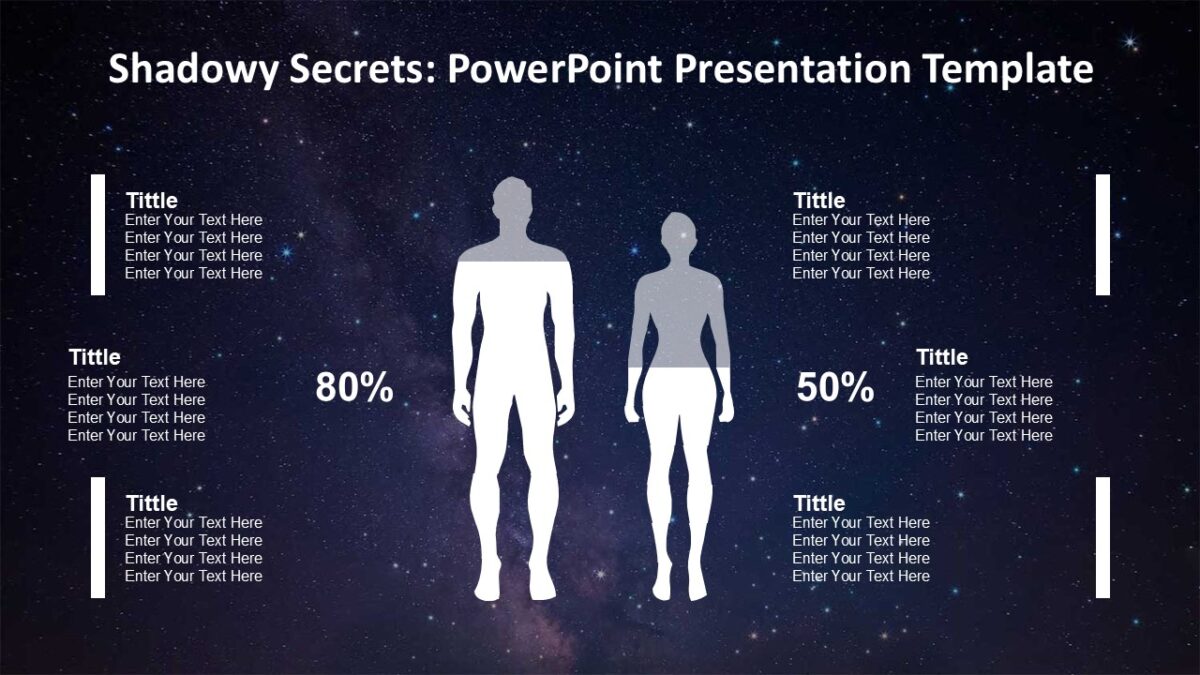 Shadowy Secrets: PowerPoint Presentation Template

Tittle
Enter Your Text Here
Enter Your Text Here
Enter Your Text Here
Enter Your Text Here

Tittle
Enter Your Text Here
Enter Your Text Here
Enter Your Text Here
Enter Your Text Here

Tittle
Enter Your Text Here
Enter Your Text Here
Enter Your Text Here
Enter Your Text Here

80%

50%

Tittle
Enter Your Text Here
Enter Your Text Here
Enter Your Text Here
Enter Your Text Here

Tittle
Enter Your Text Here
Enter Your Text Here
Enter Your Text Here
Enter Your Text Here

Tittle
Enter Your Text Here
Enter Your Text Here
Enter Your Text Here
Enter Your Text Here